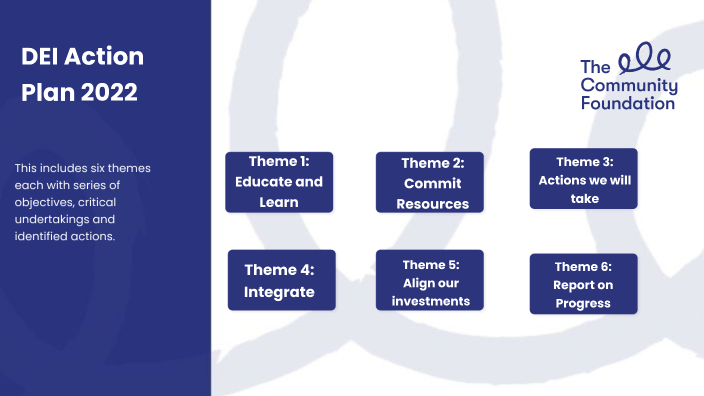 DEI Action Plan 2022

This includes six themes each with series of objectives, critical undertakings and identified actions.

The Community Foundation

Theme 1: Educate and Learn

Theme 2: Commit Resources

Theme 3: Actions we will take

Theme 4: Integrate

Theme 5: Align our investments

Theme 6: Report on Progress